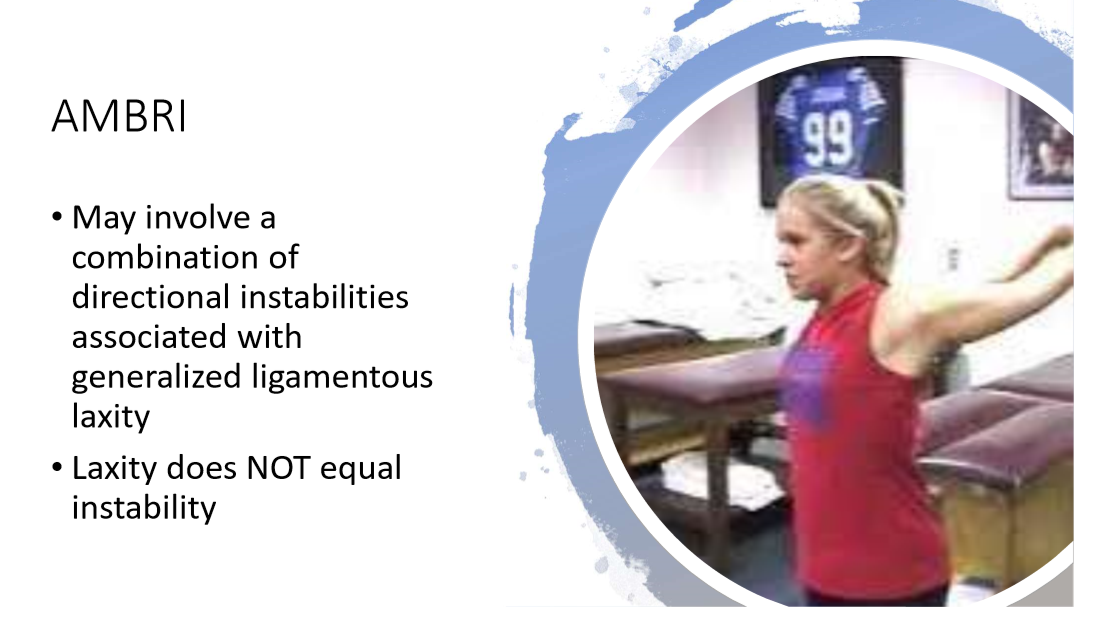 AMBRI

• May involve a combination of directional instabilities associated with generalized ligamentous laxity

• Laxity does NOT equal instability

99